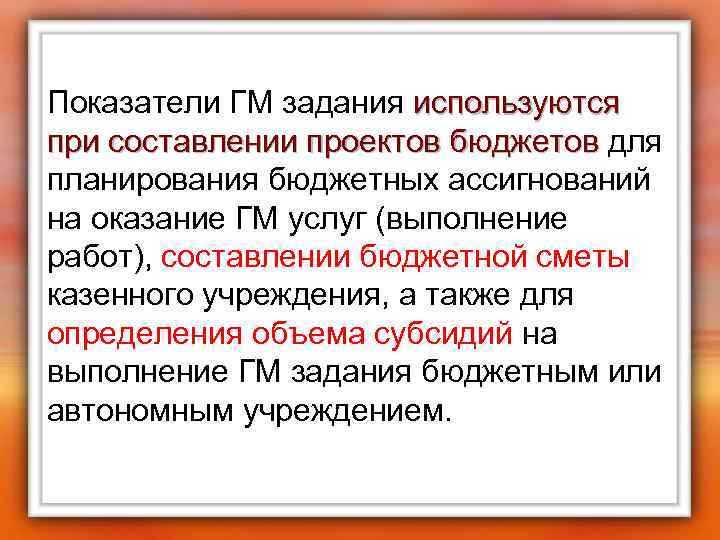 Показатели ГМ задания используются при составлении проектов бюджетов для планирования бюджетных ассигнований на оказание ГМ услуг (выполнение работ), составлении бюджетной сметы казенного учреждения, а также для определения объема субсидий на выполнение ГМ задания бюджетным или автономным учреждением.